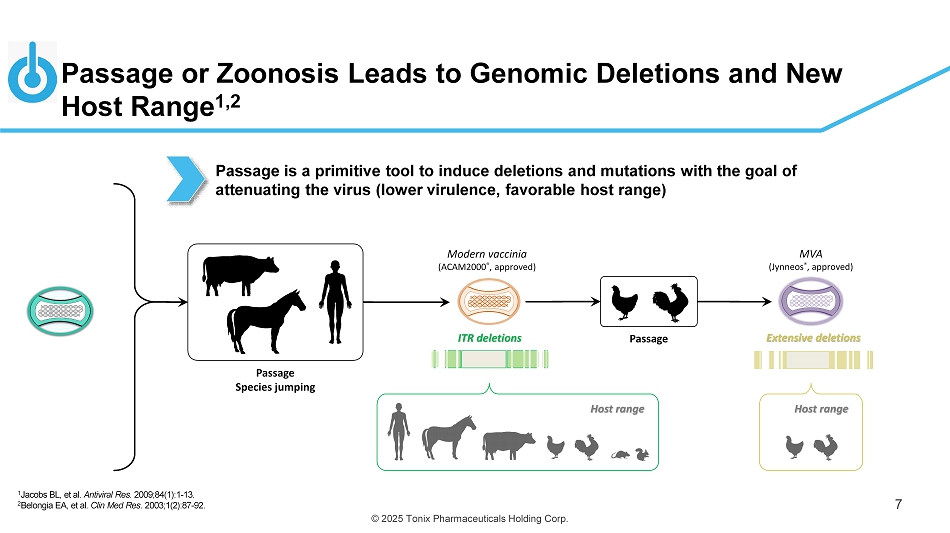 Passage or Zoonosis Leads to Genomic Deletions and New Host Range$^{1,2}$

Passage is a primitive tool to induce deletions and mutations with the goal of attenuating the virus (lower virulence, favorable host range)

Passage
Species jumping

Modern vaccinia
(ACAM2000®, approved)

ITR deletions

Passage

MVA
(Jynneos®, approved)

Extensive deletions

Host range

Host range

$^1$Jacobs BL, et al. Antiviral Res. 2009;84(1):1-13.
$^2$Belongia EA, et al. Clin Med Res. 2003;1(2):87-92.

7

© 2025 Tonix Pharmaceuticals Holding Corp.